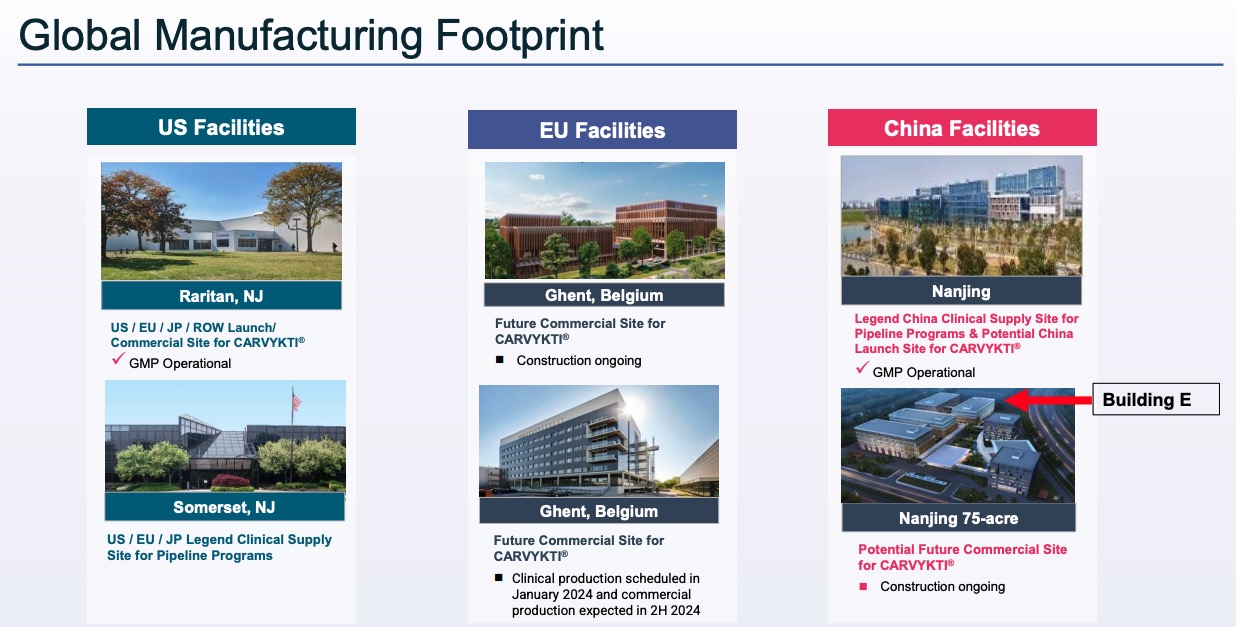 Global Manufacturing Footprint

US Facilities

Raritan, NJ

US / EU / JP / ROW Launch/ Commercial Site for CARVYKTI®

✓ GMP Operational

Somerset, NJ

US / EU / JP Legend Clinical Supply Site for Pipeline Programs

EU Facilities

Ghent, Belgium

Future Commercial Site for CARVYKTI®

■ Construction ongoing

Ghent, Belgium

Future Commercial Site for CARVYKTI®

■ Clinical production scheduled in January 2024 and commercial production expected in 2H 2024

China Facilities

Nanjing

Legend China Clinical Supply Site for Pipeline Programs & Potential China Launch Site for CARVYKTI®

✓ GMP Operational

Building E

Nanjing 75-acre

Potential Future Commercial Site for CARVYKTI®

■ Construction ongoing